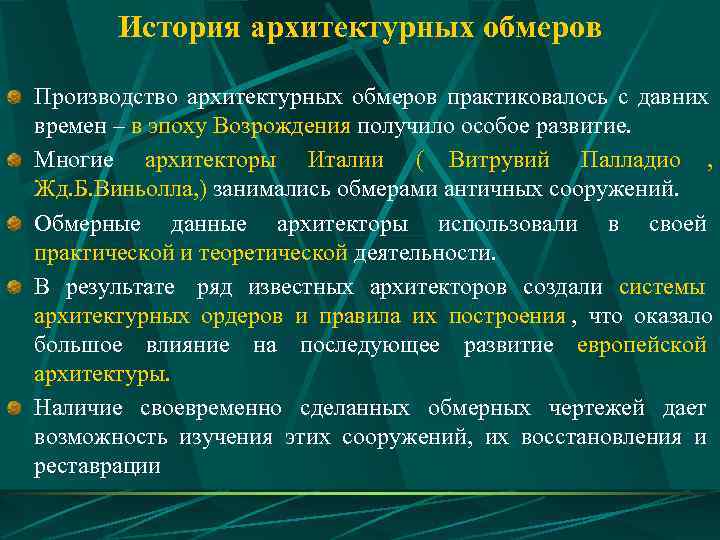 История архитектурных обмеров

Производство архитектурных обмеров практиковалось с давних времен – в эпоху Возрождения получило особое развитие.

Многие архитекторы Италии ( Витрувий Палладио , Жд.Б.Виньолла,) занимались обмерами античных сооружений.

Обмерные данные архитекторы использовали в своей практической и теоретической деятельности.

В результате ряд известных архитекторов создали системы архитектурных ордеров и правила их построения , что оказало большое влияние на последующее развитие европейской архитектуры.

Наличие своевременно сделанных обмерных чертежей дает возможность изучения этих сооружений, их восстановления и реставрации